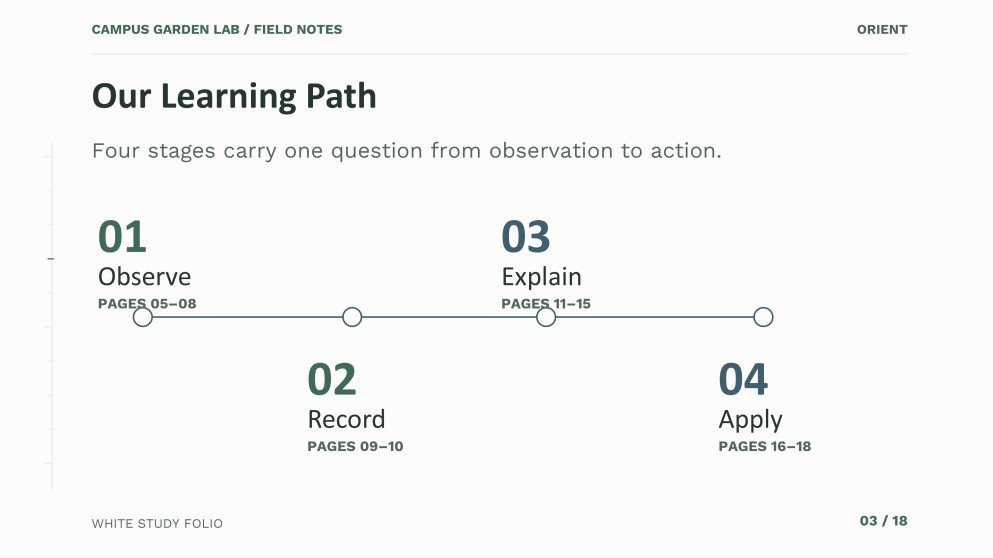 CAMPUS GARDEN LAB / FIELD NOTES

ORIENT

Our Learning Path

Four stages carry one question from observation to action.

01
Observe
PAGES 05–08

02
Record
PAGES 09–10

03
Explain
PAGES 11–15

04
Apply
PAGES 16–18

WHITE STUDY FOLIO

03 / 18